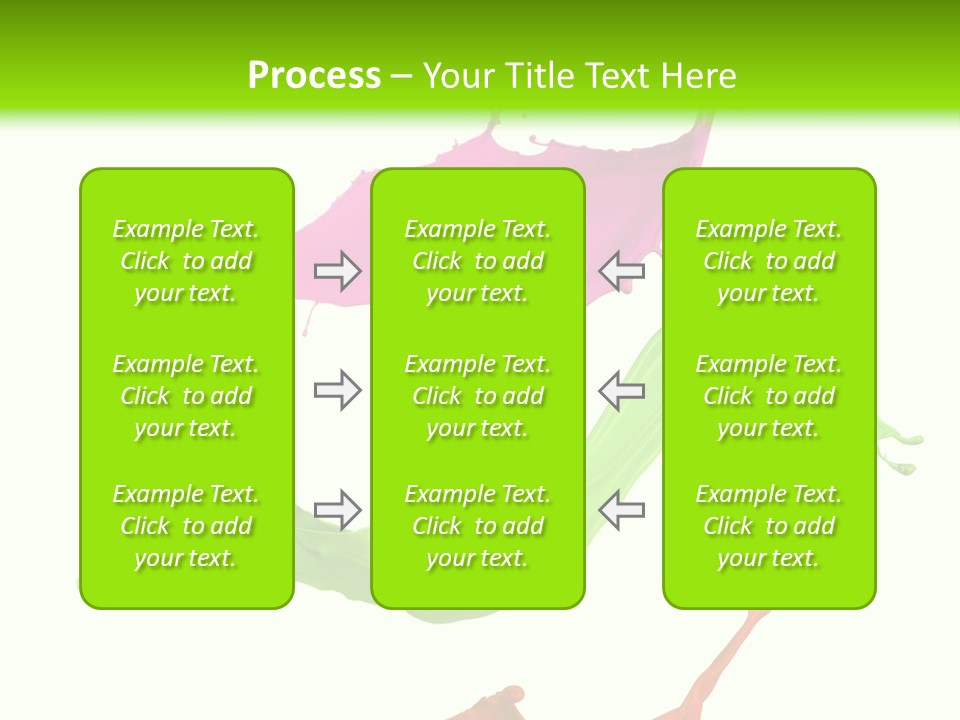 Process – Your Title Text Here

Example Text. Click to add your text.

Example Text. Click to add your text.

Example Text. Click to add your text.

Example Text. Click to add your text.

Example Text. Click to add your text.

Example Text. Click to add your text.

Example Text. Click to add your text.

Example Text. Click to add your text.

Example Text. Click to add your text.